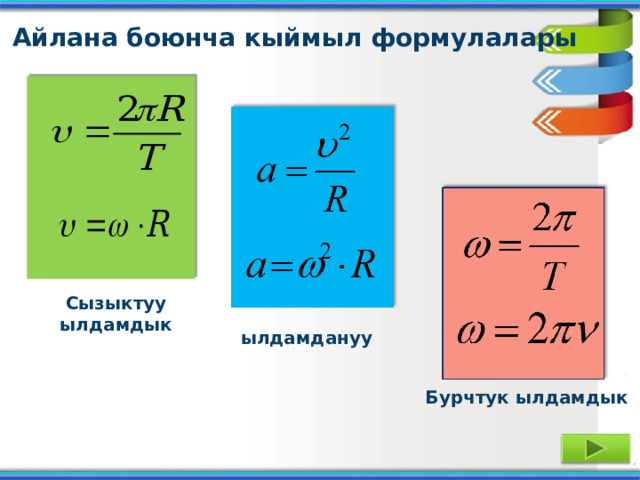 Айлана боюнча кыймыл формулалары

$\upsilon = \frac{2\pi R}{T}$

$\upsilon = \omega \cdot R$

Сызыктуу ылдамдык

$a = \frac{\upsilon^2}{R}$

$a = \omega^2 \cdot R$

ылдамдануу

$\omega = \frac{2\pi}{T}$

$\omega = 2\pi\nu$

Бурчтук ылдамдык